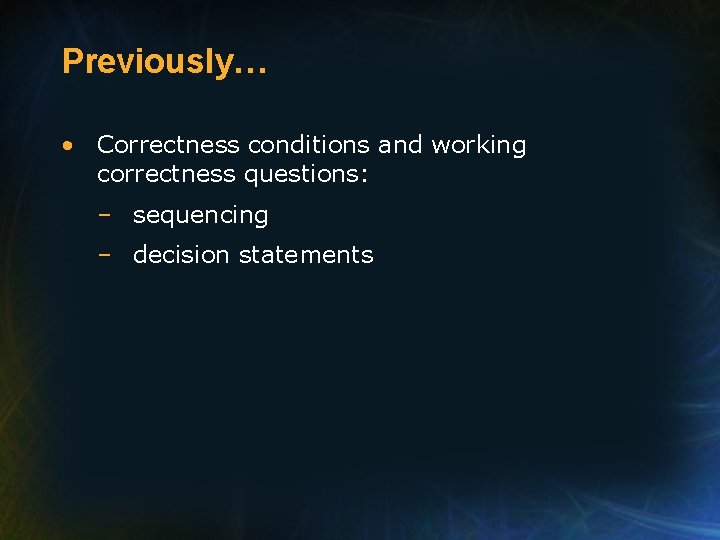 Previously…

• Correctness conditions and working correctness questions:
  – sequencing
  – decision statements